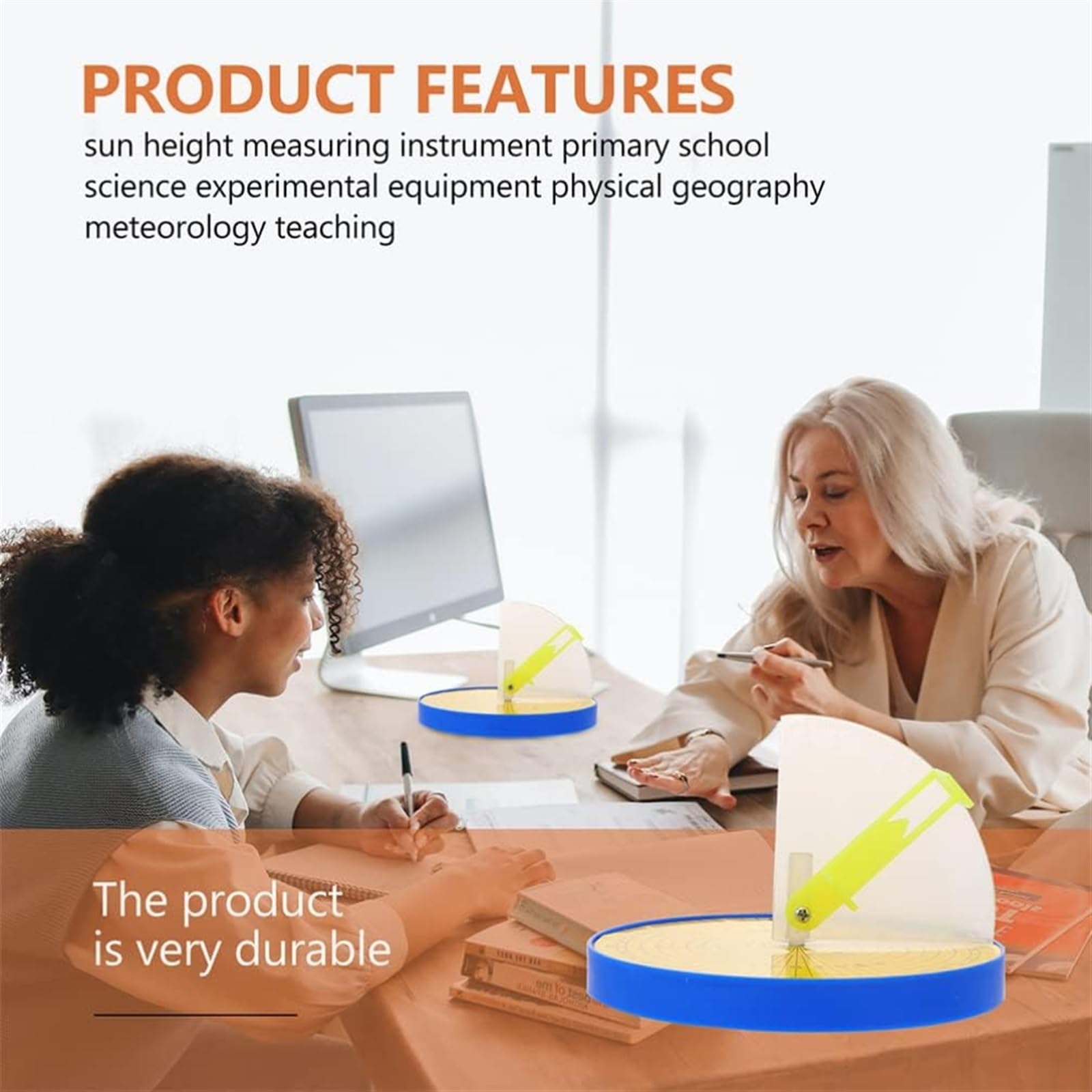 PRODUCT FEATURES

sun height measuring instrument primary school science experimental equipment physical geography meteorology teaching

The product is very durable